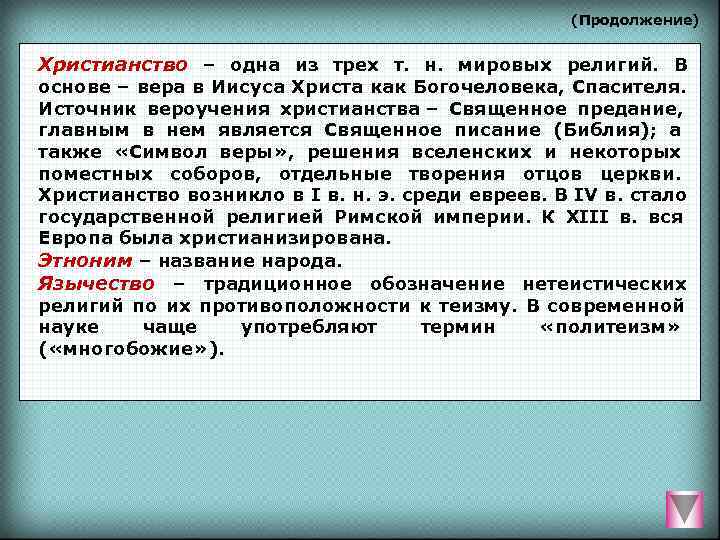 (Продолжение)

Христианство – одна из трех т. н. мировых религий. В основе – вера в Иисуса Христа как Богочеловека, Спасителя. Источник вероучения христианства – Священное предание, главным в нем является Священное писание (Библия); а также «Символ веры», решения вселенских и некоторых поместных соборов, отдельные творения отцов церкви. Христианство возникло в I в. н. э. среди евреев. В IV в. стало государственной религией Римской империи. К XIII в. вся Европа была христианизирована.

Этноним – название народа.

Язычество – традиционное обозначение нетеистических религий по их противоположности к теизму. В современной науке чаще употребляют термин «политеизм» («многобожие»).